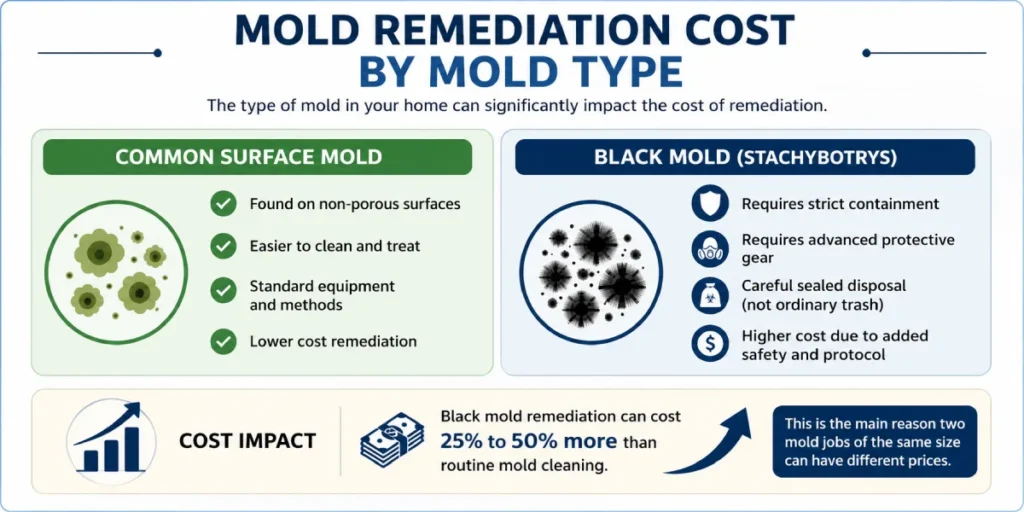 MOLD REMEDIATION COST BY MOLD TYPE

The type of mold in your home can significantly impact the cost of remediation.

COMMON SURFACE MOLD

Found on non-porous surfaces

Easier to clean and treat

Standard equipment and methods

Lower cost remediation

BLACK MOLD (STACHYBOTRYS)

Requires strict containment

Requires advanced protective gear

Careful sealed disposal (not ordinary trash)

Higher cost due to added safety and protocol

COST IMPACT

Black mold remediation can cost 25% to 50% more than routine mold cleaning.

This is the main reason two mold jobs of the same size can have different prices.